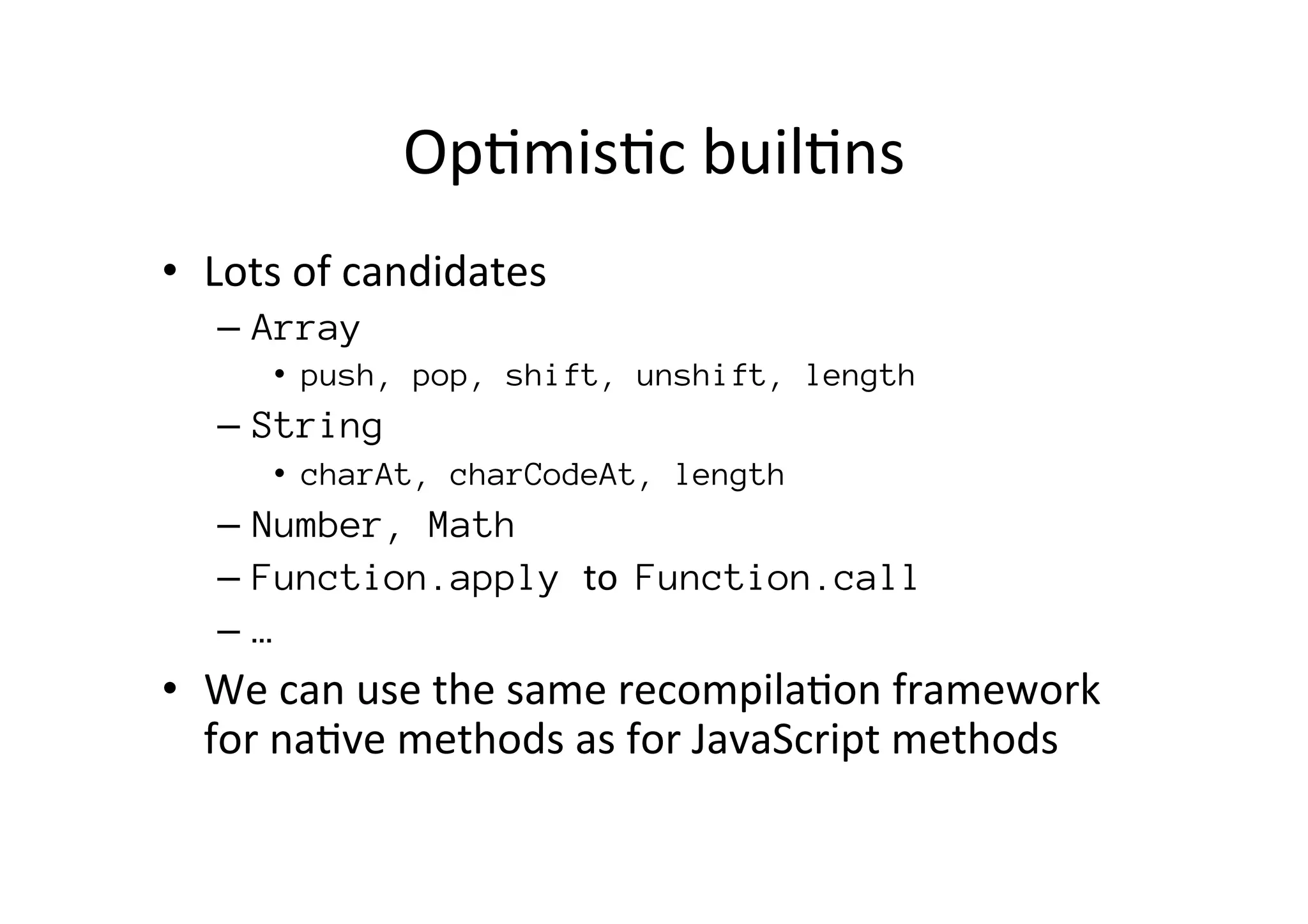 Optimistic builtins

• Lots of candidates
  – Array
    • push, pop, shift, unshift, length
  – String
    • charAt, charCodeAt, length
  – Number, Math
  – Function.apply to Function.call
  – …
• We can use the same recompilation framework for native methods as for JavaScript methods